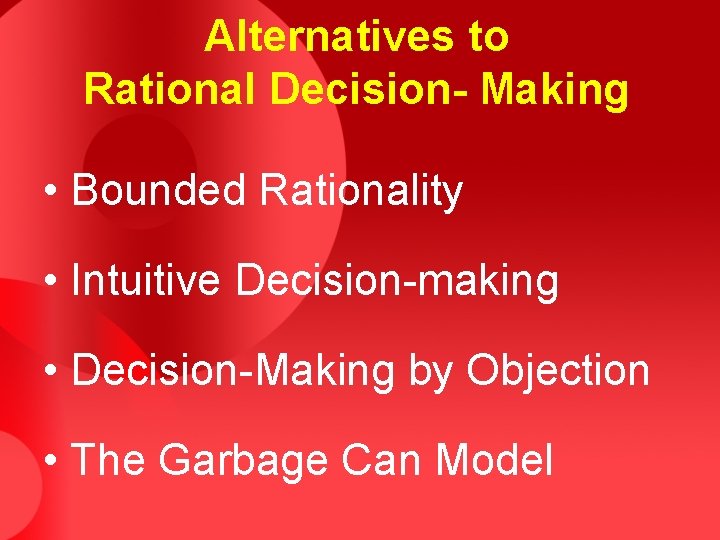 Alternatives to
Rational Decision- Making

• Bounded Rationality

• Intuitive Decision-making

• Decision-Making by Objection

• The Garbage Can Model